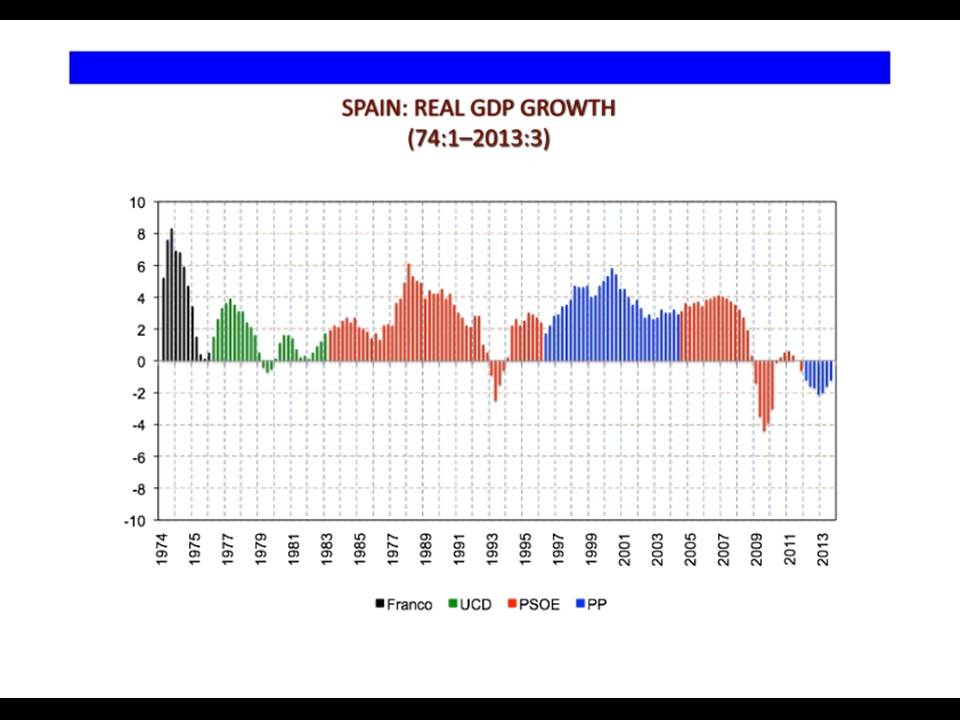 SPAIN: REAL GDP GROWTH
(74:1–2013:3)

10
8
6
4
2
0
-2
-4
-6
-8
-10

1974
1975
1977
1979
1981
1983
1985
1977
1989
1991
1993
1995
1997
1999
2001
2003
2005
2007
2009
2011
2013

Franco UCD PSOE PP